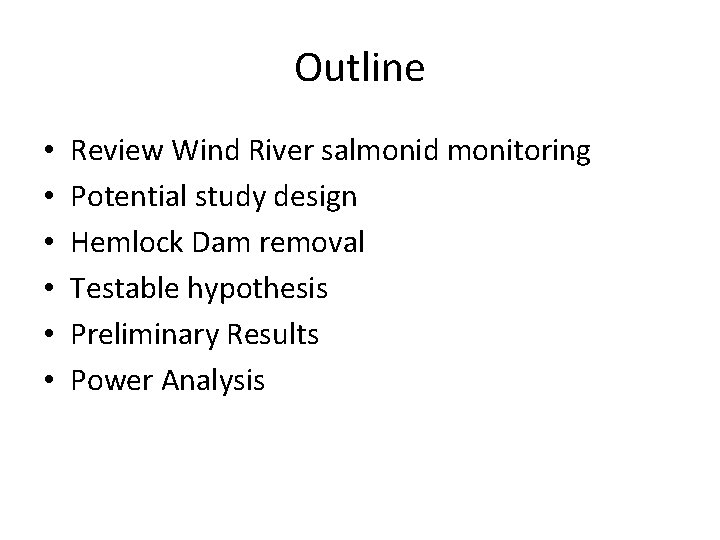 Outline

• Review Wind River salmonid monitoring
• Potential study design
• Hemlock Dam removal
• Testable hypothesis
• Preliminary Results
• Power Analysis